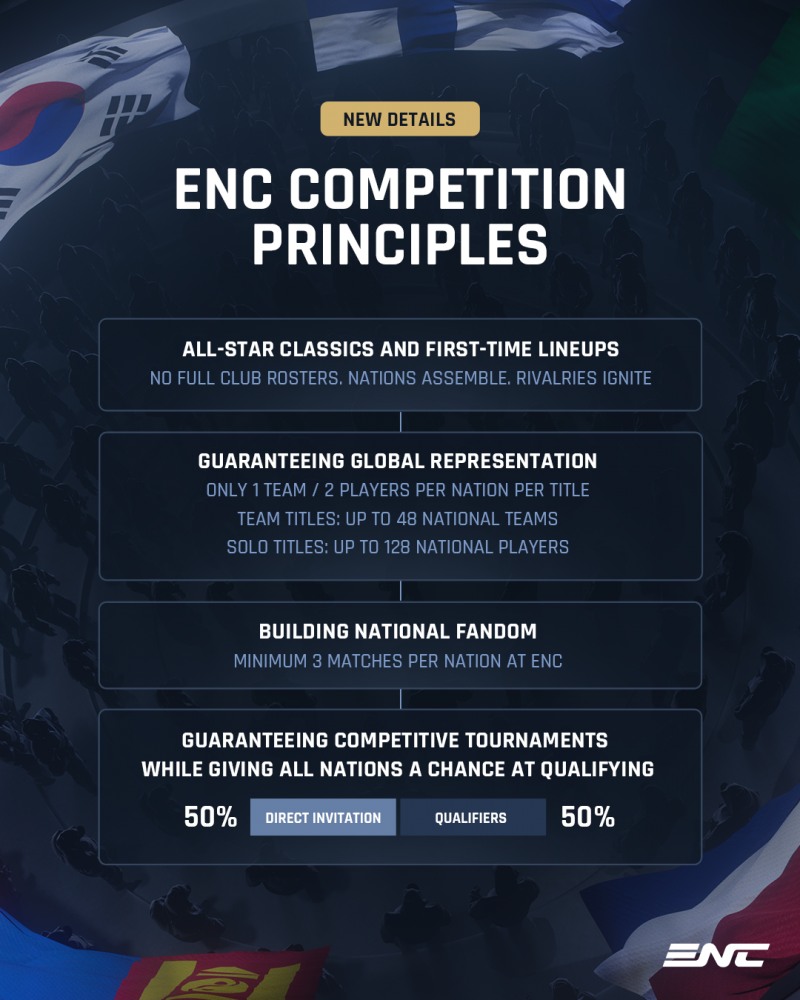 NEW DETAILS

ENC COMPETITION PRINCIPLES

ALL-STAR CLASSICS AND FIRST-TIME LINEUPS
NO FULL CLUB ROSTERS. NATIONS ASSEMBLE. RIVALRIES IGNITE

GUARANTEEING GLOBAL REPRESENTATION
ONLY 1 TEAM / 2 PLAYERS PER NATION PER TITLE
TEAM TITLES: UP TO 48 NATIONAL TEAMS
SOLO TITLES: UP TO 128 NATIONAL PLAYERS

BUILDING NATIONAL FANDOM
MINIMUM 3 MATCHES PER NATION AT ENC

GUARANTEEING COMPETITIVE TOURNAMENTS WHILE GIVING ALL NATIONS A CHANCE AT QUALIFYING
50% DIRECT INVITATION QUALIFIERS 50%

ENC